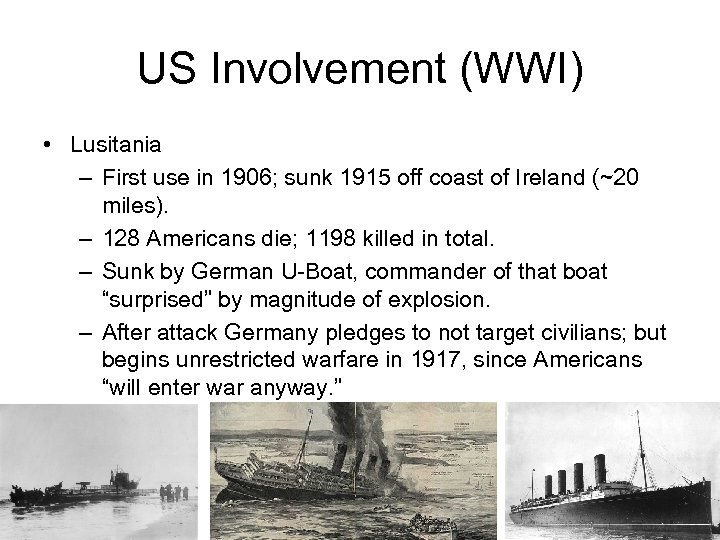 US Involvement (WWI)

• Lusitania
– First use in 1906; sunk 1915 off coast of Ireland (~20 miles).
– 128 Americans die; 1198 killed in total.
– Sunk by German U-Boat, commander of that boat "surprised" by magnitude of explosion.
– After attack Germany pledges to not target civilians; but begins unrestricted warfare in 1917, since Americans "will enter war anyway."